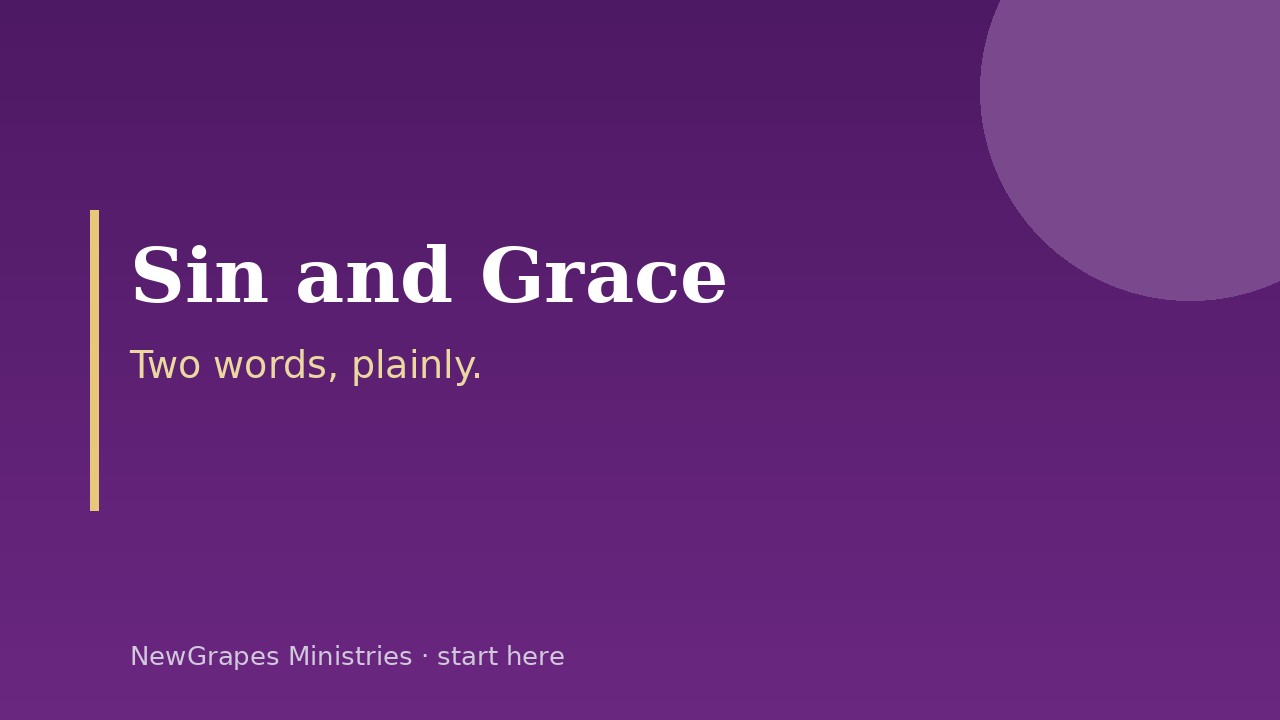 Sin and Grace

Two words, plainly.

NewGrapes Ministries · start here